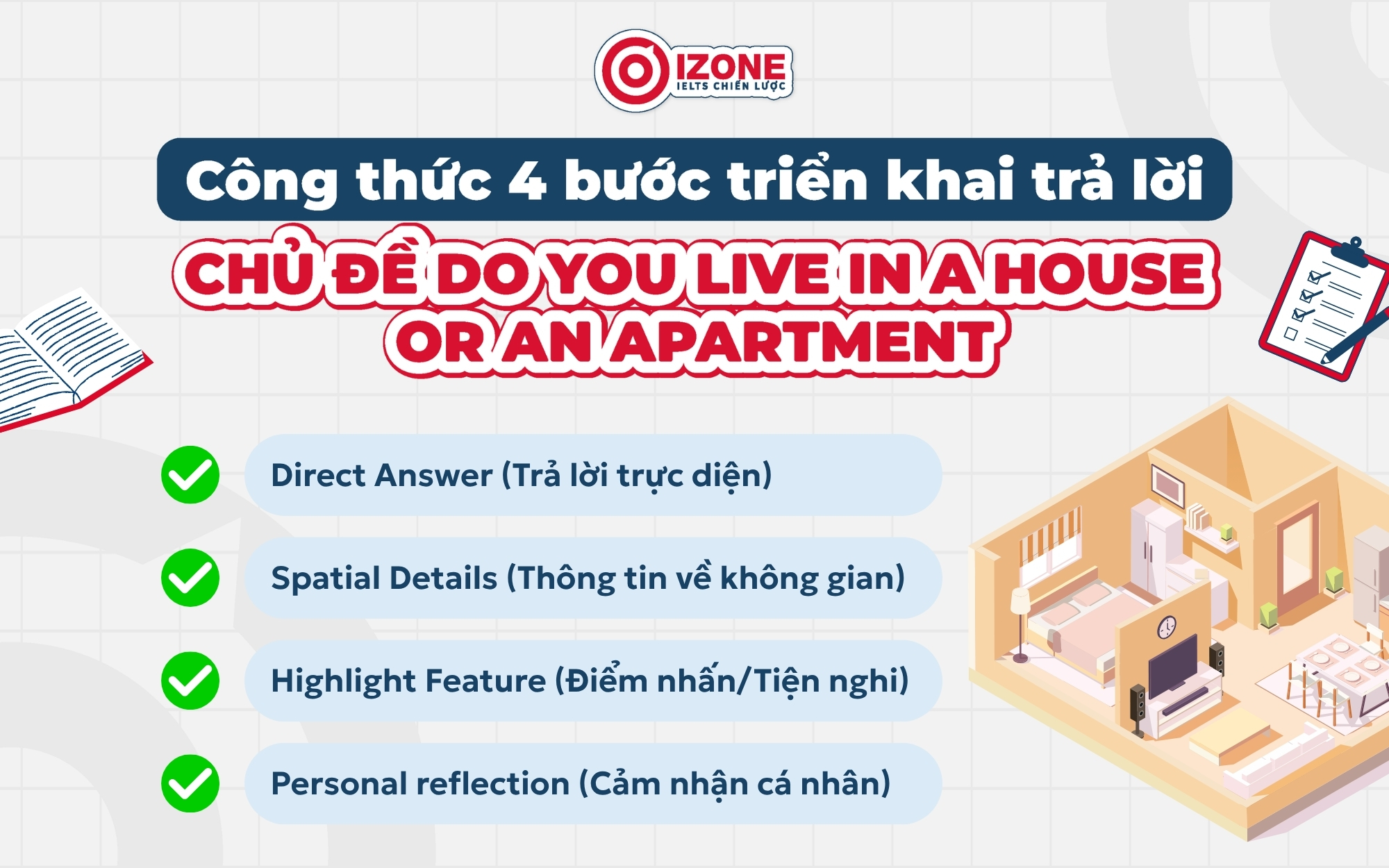 IZONE
IELTS CHIẾN LƯỢC

Công thức 4 bước triển khai trả lời

CHỦ ĐỀ DO YOU LIVE IN A HOUSE OR AN APARTMENT

Direct Answer (Trả lời trực diện)

Spatial Details (Thông tin về không gian)

Highlight Feature (Điểm nhấn/Tiện nghi)

Personal reflection (Cảm nhận cá nhân)